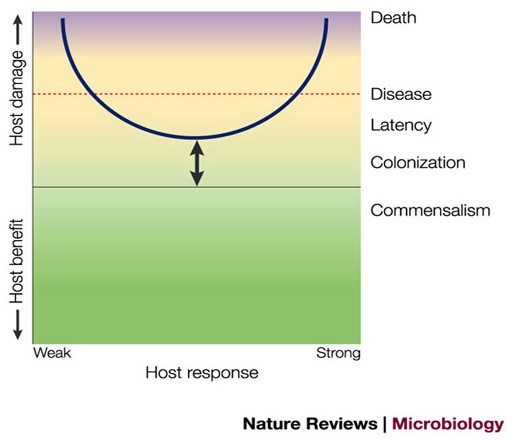 Host damage

Host benefit

Death

Disease

Latency

Colonization

Commensalism

Weak

Strong

Host response

Nature Reviews | Microbiology